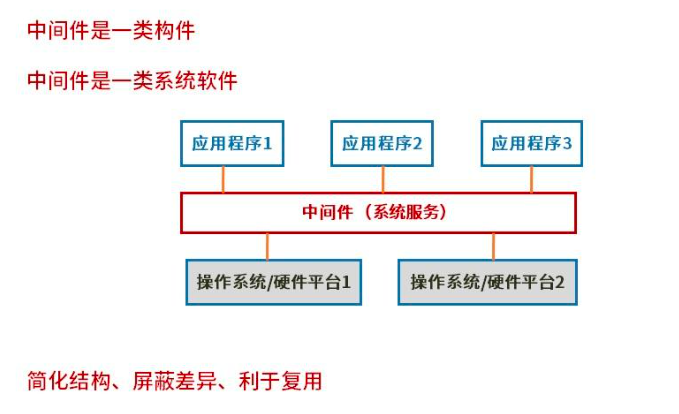 中间件是一类构件

中间件是一类系统软件

应用程序1

应用程序2

应用程序3

中间件（系统服务）

操作系统/硬件平台1

操作系统/硬件平台2

简化结构、屏蔽差异、利于复用